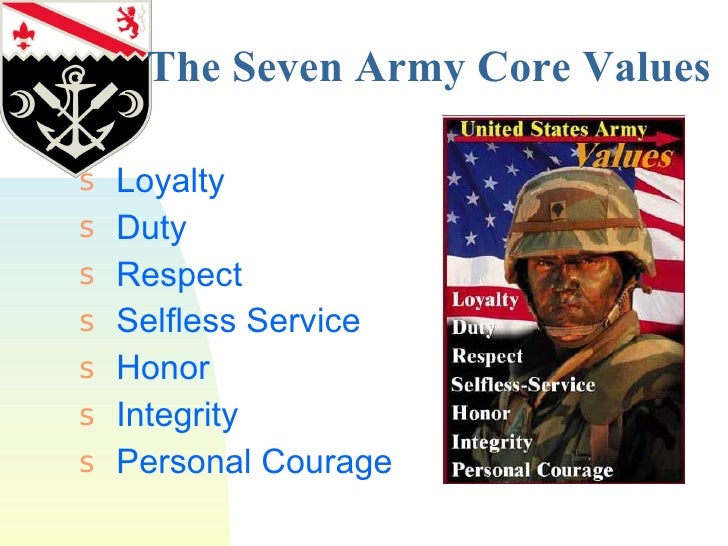 The Seven Army Core Values

s Loyalty
s Duty
s Respect
s Selfless Service
s Honor
s Integrity
s Personal Courage

United States Army
Values

Loyalty
Duty
Respect
Selfless-Service
Honor
Integrity
Personal Courage